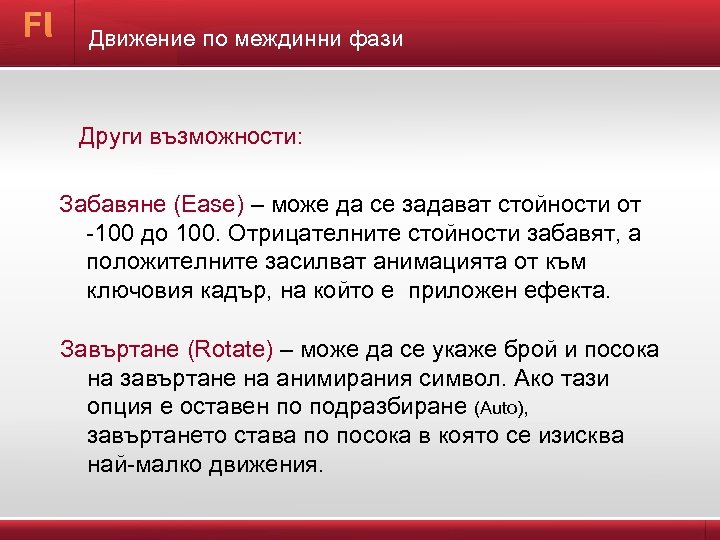 Fl

Движение по междинни фази

Други възможности:

Забавяне (Ease) – може да се задават стойности от -100 до 100. Отрицателните стойности забавят, а положителните засилват анимацията от към ключовия кадър, на който е приложен ефекта.

Завъртане (Rotate) – може да се укаже брой и посока на завъртане на анимирания символ. Ако тази опция е оставен по подразбиране (Auto), завъртането става по посока в която се изисква най-малко движения.